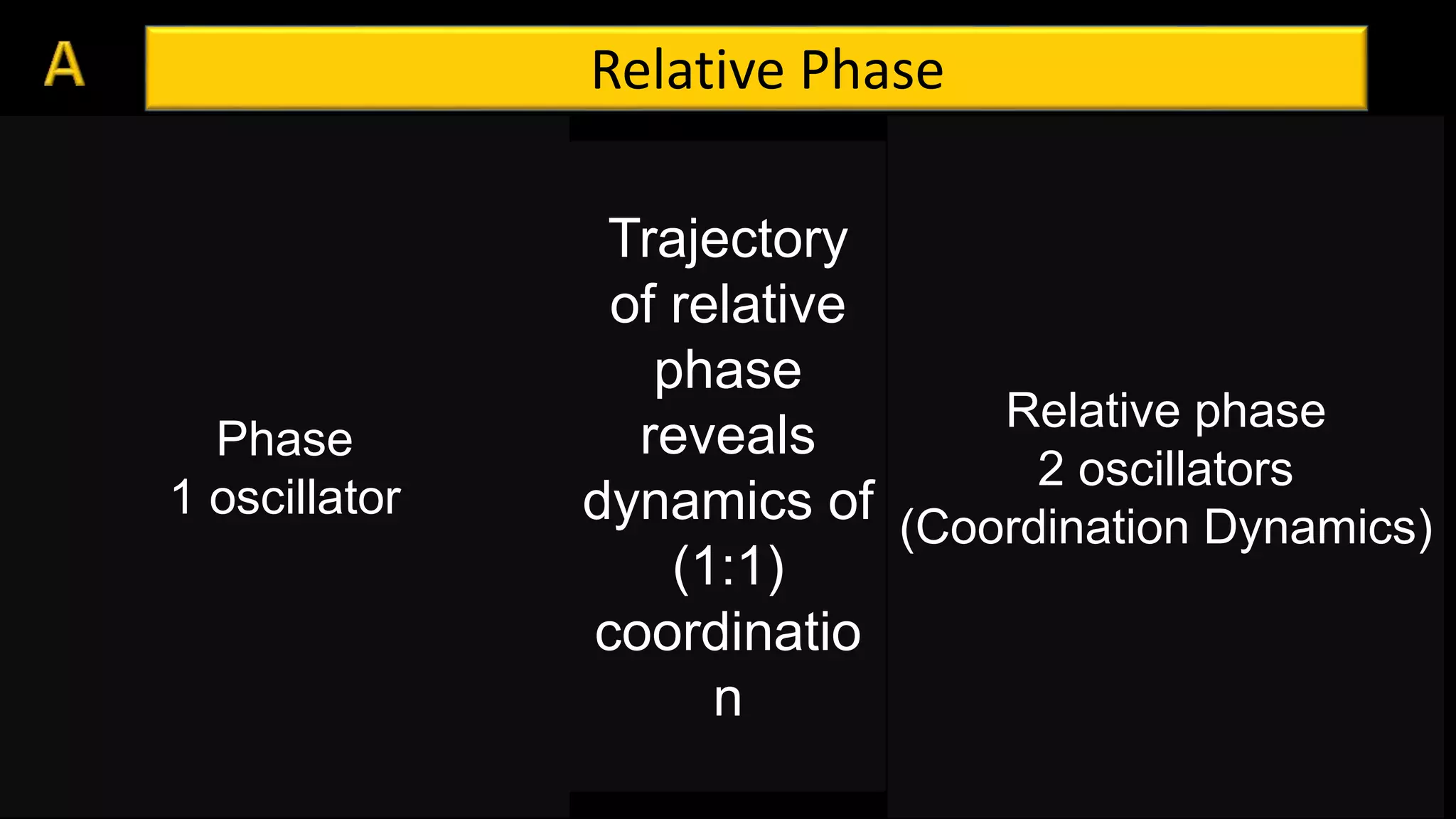 A

Relative Phase

Phase
1 oscillator

Trajectory of relative phase reveals dynamics of (1:1) coordination

Relative phase
2 oscillators
(Coordination Dynamics)